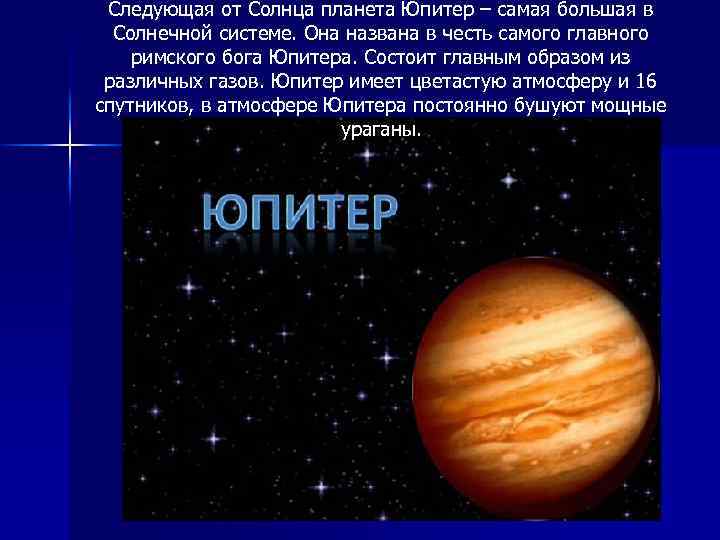 Следующая от Солнца планета Юпитер – самая большая в Солнечной системе. Она названа в честь самого главного римского бога Юпитера. Состоит главным образом из различных газов. Юпитер имеет цветастую атмосферу и 16 спутников, в атмосфере Юпитера постоянно бушуют мощные ураганы.

ЮПИТЕР